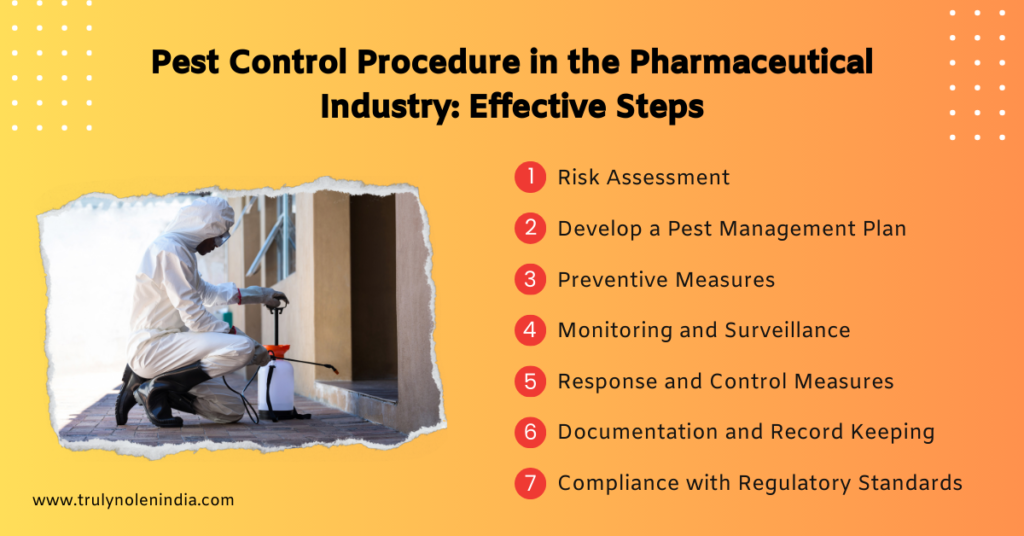 Pest Control Procedure in the Pharmaceutical Industry: Effective Steps

1 Risk Assessment
2 Develop a Pest Management Plan
3 Preventive Measures
4 Monitoring and Surveillance
5 Response and Control Measures
6 Documentation and Record Keeping
7 Compliance with Regulatory Standards

www.trulynolenindia.com